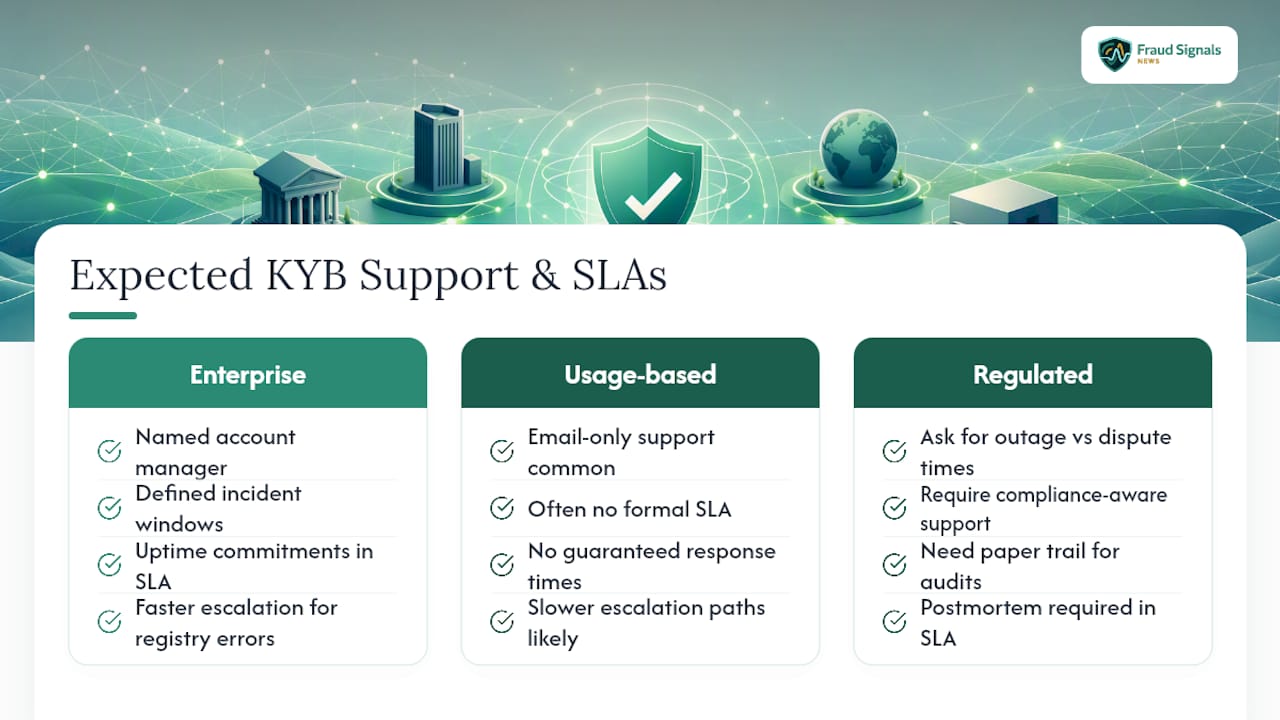 Fraud Signals
NEWS

Expected KYB Support & SLAs

Enterprise

Named account manager

Defined incident windows

Uptime commitments in SLA

Faster escalation for registry errors

Usage-based

Email-only support common

Often no formal SLA

No guaranteed response times

Slower escalation paths likely

Regulated

Ask for outage vs dispute times

Require compliance-aware support

Need paper trail for audits

Postmortem required in SLA